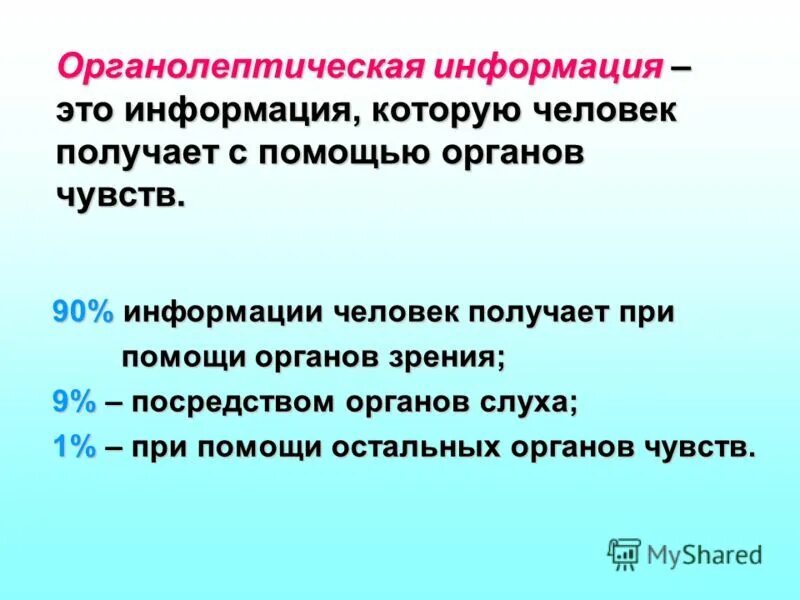 Органолептическая информация – это информация, которую человек получает с помощью органов чувств.

90% информации человек получает при помощи органов зрения;

9% – посредством органов слуха;

1% – при помощи остальных органов чувств.

MyShared